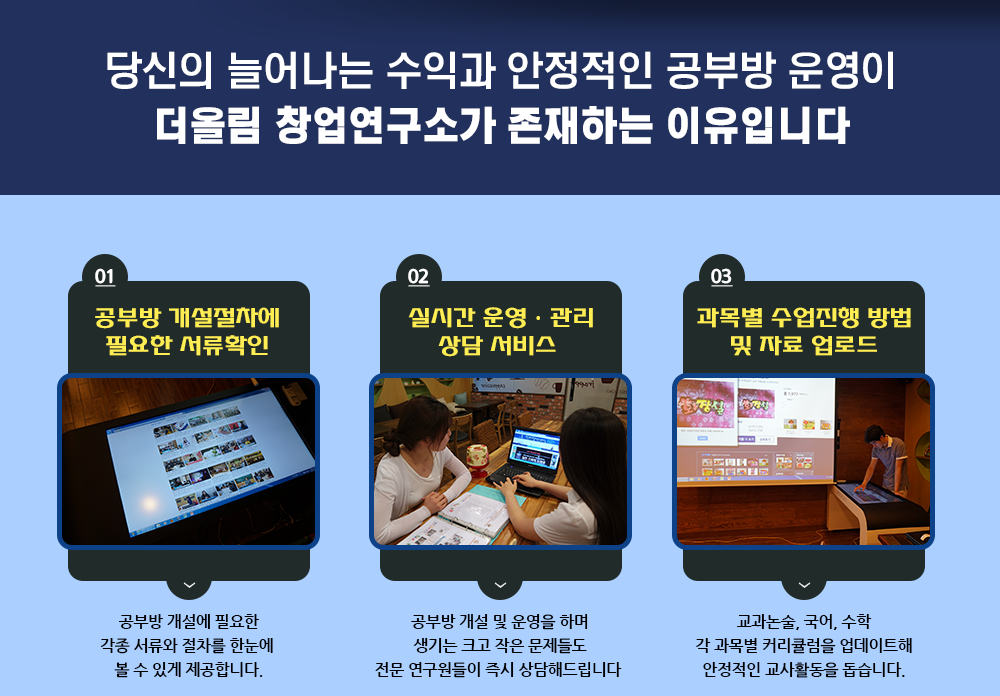 당신의 늘어나는 수익과 안정적인 공부방 운영이
더올림 창업연구소가 존재하는 이유입니다

01
공부방 개설절차에
필요한 서류확인

공부방 개설에 필요한
각종 서류와 절차를 한눈에
볼 수 있게 제공합니다.

02
실시간 운영 · 관리
상담 서비스

공부방 개설 및 운영을 하며
생기는 크고 작은 문제들도
전문 연구원들이 즉시 상담해드립니다

03
과목별 수업진행 방법
및 자료 업로드

교과논술, 국어, 수학
각 과목별 커리큘럼을 업데이트해
안정적인 교사활동을 돕습니다.